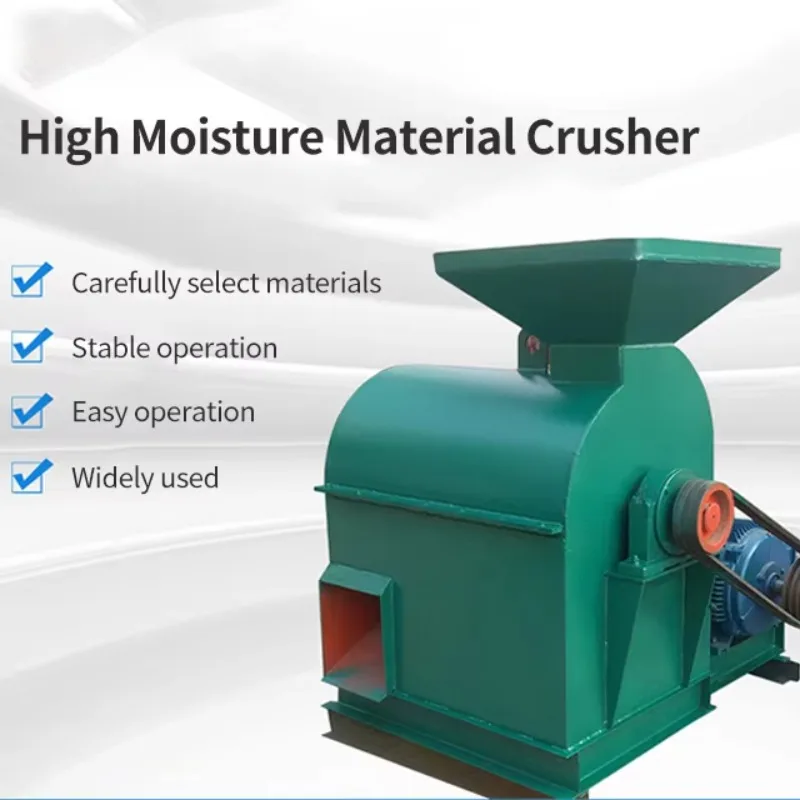 High Moisture Material Crusher

Carefully select materials

Stable operation

Easy operation

Widely used